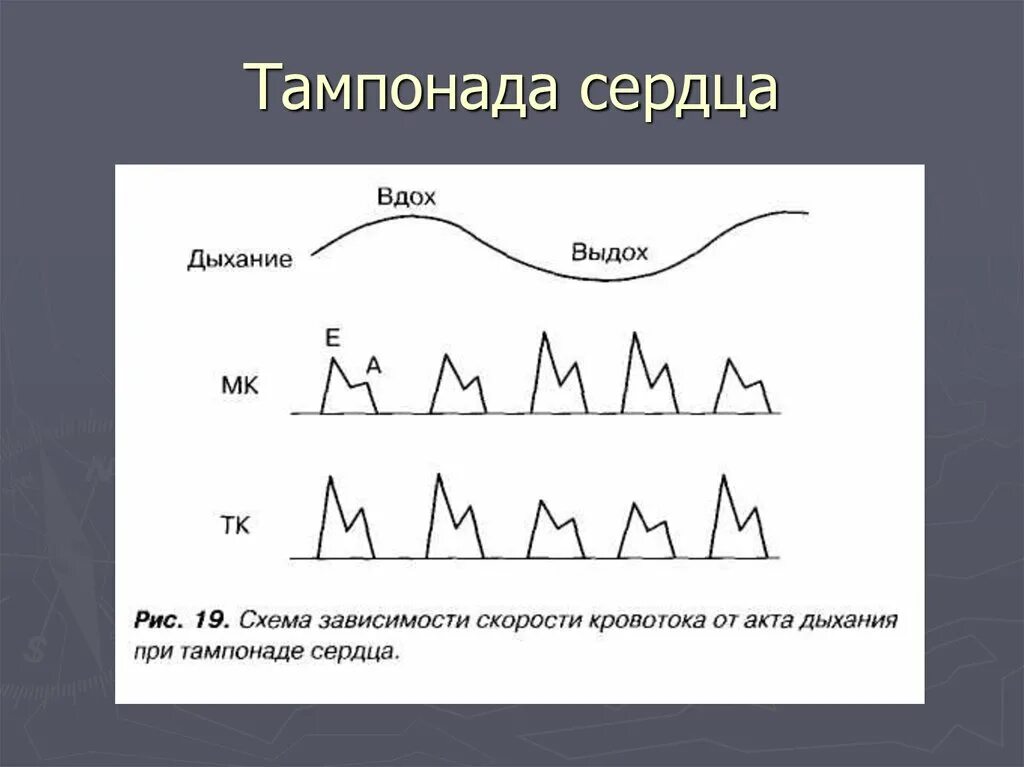 Тампонада сердца

Вдох

Дыхание

Выдох

E

A

МК

ТК

Рис. 19. Схема зависимости скорости кровотока от акта дыхания при тампонаде сердца.